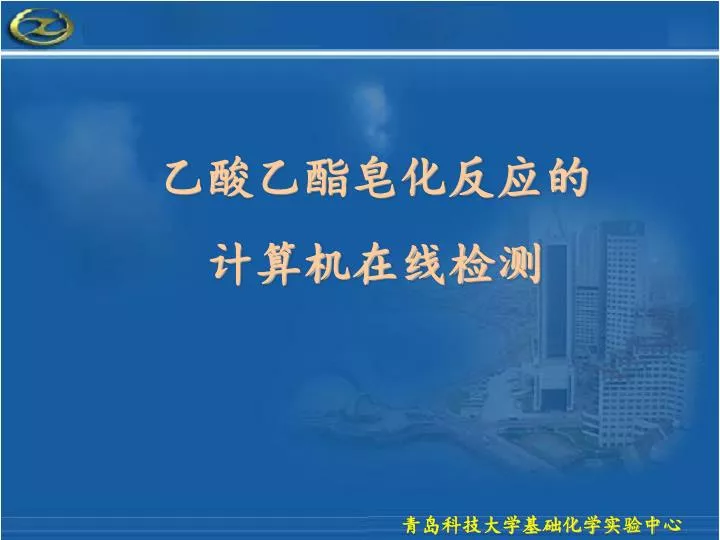 乙酸乙酯皂化反应的
计算机在线检测

青岛科技大学基础化学实验中心